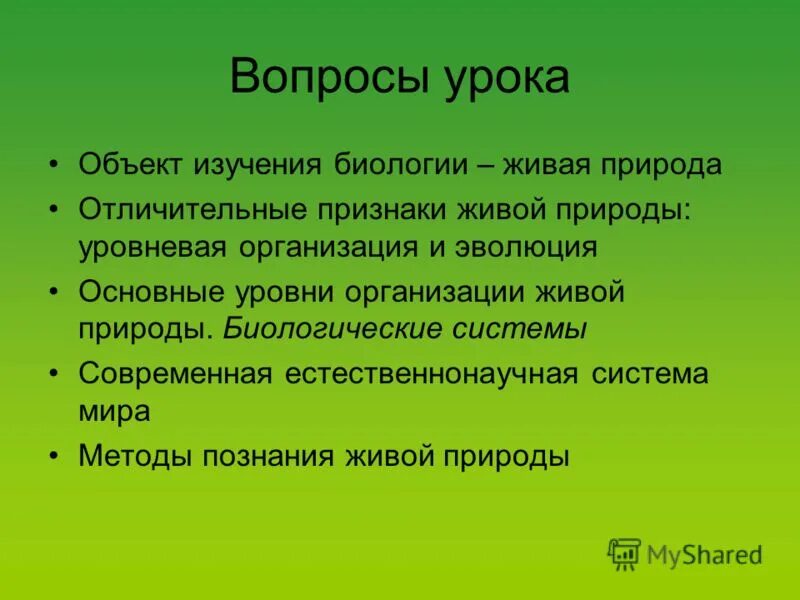 Вопросы урока

• Объект изучения биологии – живая природа
• Отличительные признаки живой природы: уровневая организация и эволюция
• Основные уровни организации живой природы. Биологические системы
• Современная естественнонаучная система мира
• Методы познания живой природы

MyShared